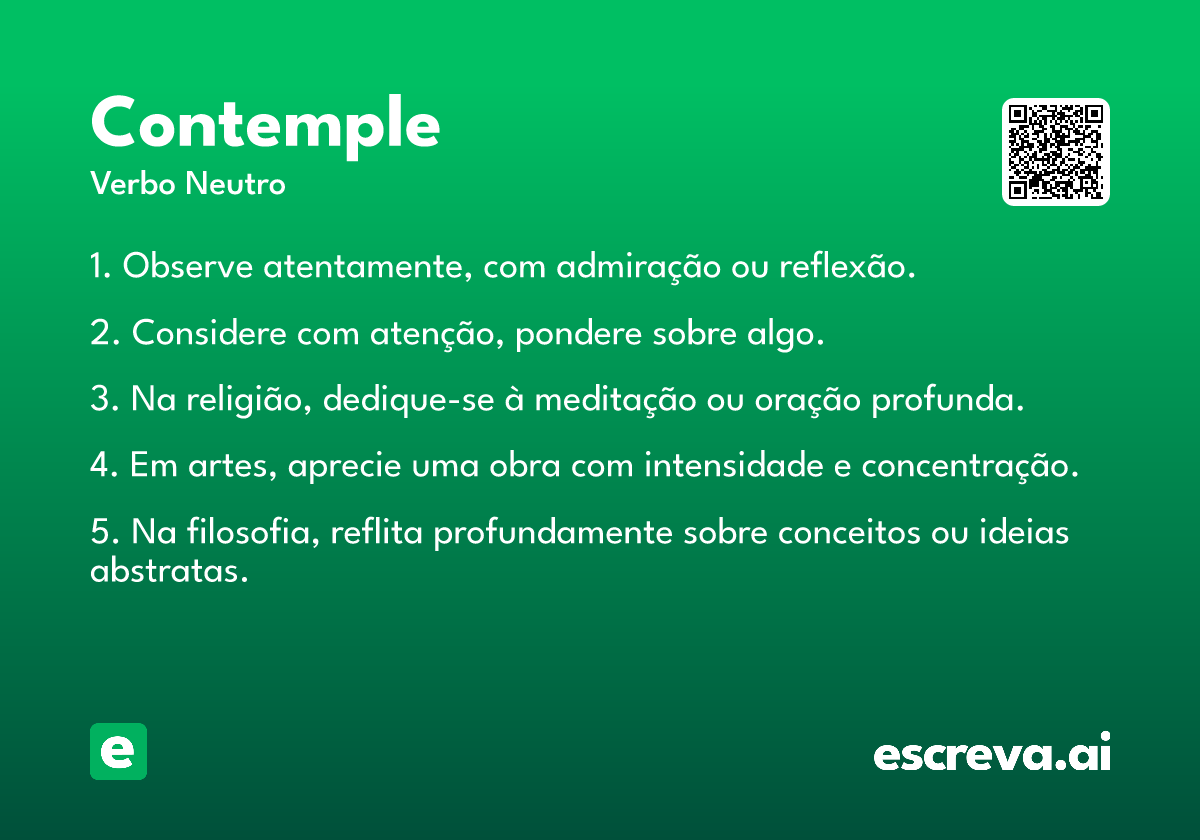 Contemple
Verbo Neutro

1. Observe atentamente, com admiração ou reflexão.

2. Considere com atenção, pondere sobre algo.

3. Na religião, dedique-se à meditação ou oração profunda.

4. Em artes, aprecie uma obra com intensidade e concentração.

5. Na filosofia, reflita profundamente sobre conceitos ou ideias abstratas.

e

escreva.ai